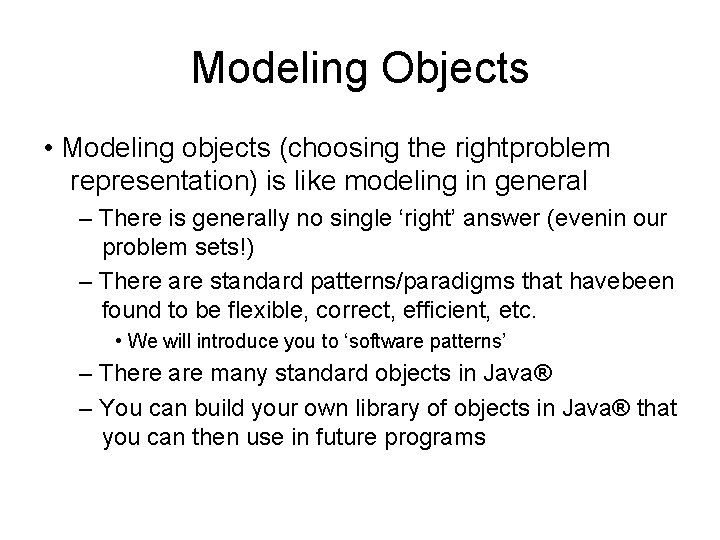 Modeling Objects

• Modeling objects (choosing the rightproblem representation) is like modeling in general

– There is generally no single ‘right’ answer (evenin our problem sets!)

– There are standard patterns/paradigms that havebeen found to be flexible, correct, efficient, etc.

• We will introduce you to ‘software patterns’

– There are many standard objects in Java®

– You can build your own library of objects in Java® that you can then use in future programs